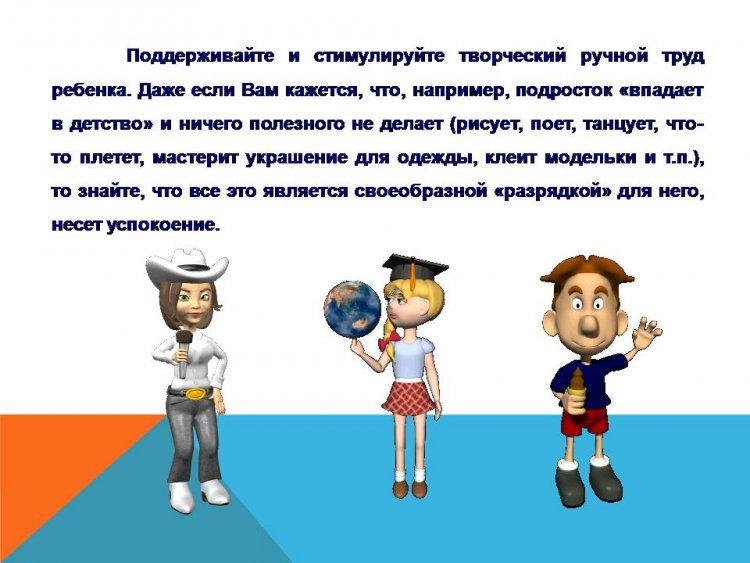 Поддерживайте и стимулируйте творческий ручной труд ребенка. Даже если Вам кажется, что, например, подросток «впадает в детство» и ничего полезного не делает (рисует, поет, танцует, что-то плетет, мастерит украшение для одежды, клеит модельки и т.п.), то знайте, что все это является своеобразной «разрядкой» для него, несет успокоение.